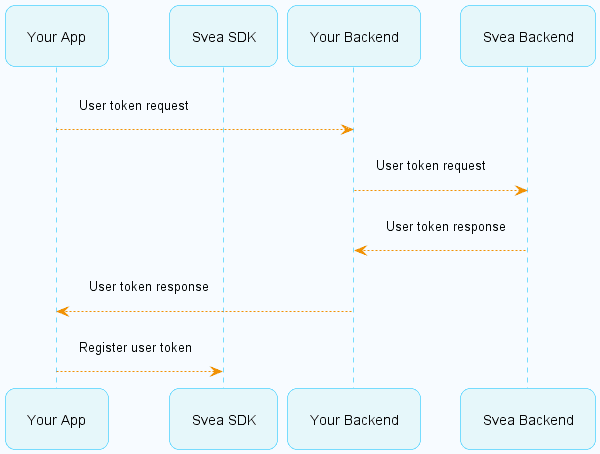 Your App

Svea SDK

Your Backend

Svea Backend

User token request

User token request

User token response

User token response

Register user token

Your App

Svea SDK

Your Backend

Svea Backend